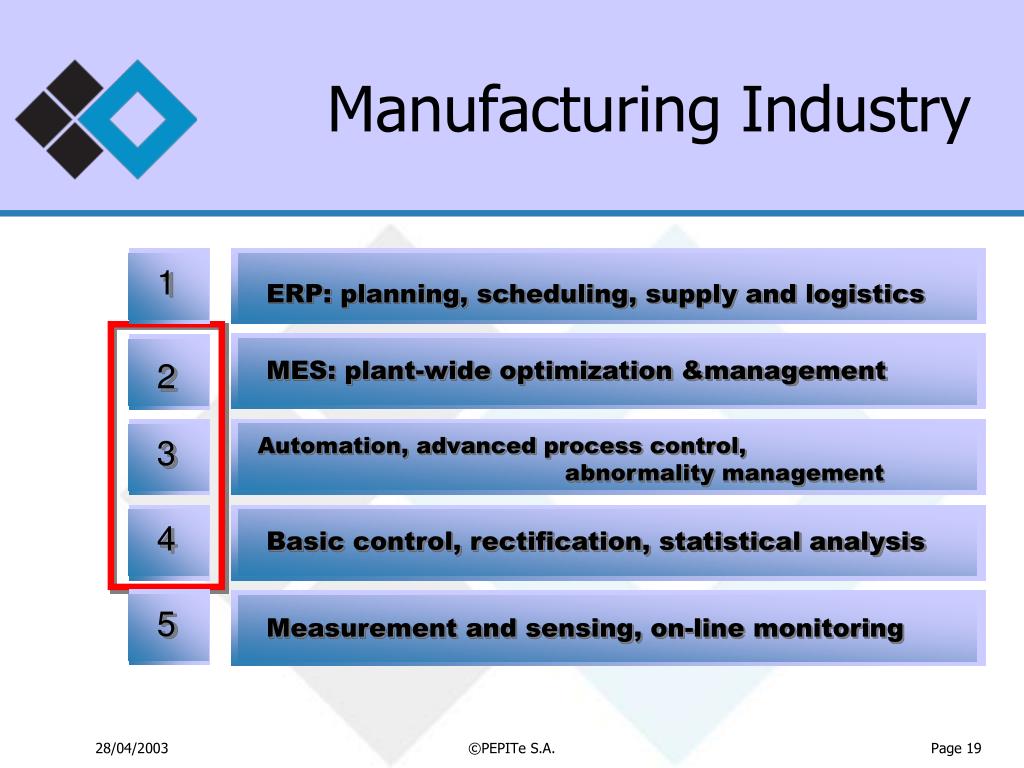 Manufacturing Industry

1

ERP: planning, scheduling, supply and logistics

2

MES: plant-wide optimization &management

3

Automation, advanced process control, abnormality management

4

Basic control, rectification, statistical analysis

5

Measurement and sensing, on-line monitoring

28/04/2003

©PEPITe S.A.

Page 19